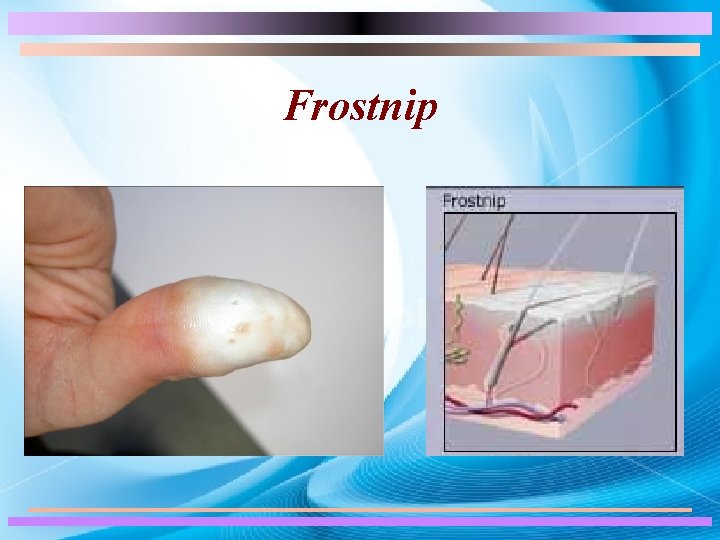 Frostnip

Frostnip